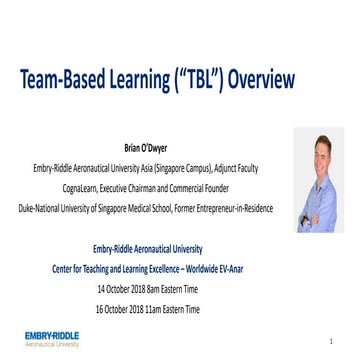 Team-Based Learning ("TBL") Overview

Brian O'Dwyer

Embry-Riddle Aeronautical University Asia (Singapore Campus), Adjunct Faculty

CognaLearn, Executive Chairman and Commercial Founder

Duke-National University of Singapore Medical School, Former Entrepreneur-in-Residence

Embry-Riddle Aeronautical University

Center for Teaching and Learning Excellence – Worldwide EV-Anar

14 October 2018 8am Eastern Time

16 October 2018 11am Eastern Time

EMBRY-RIDDLE
Aeronautical University

1